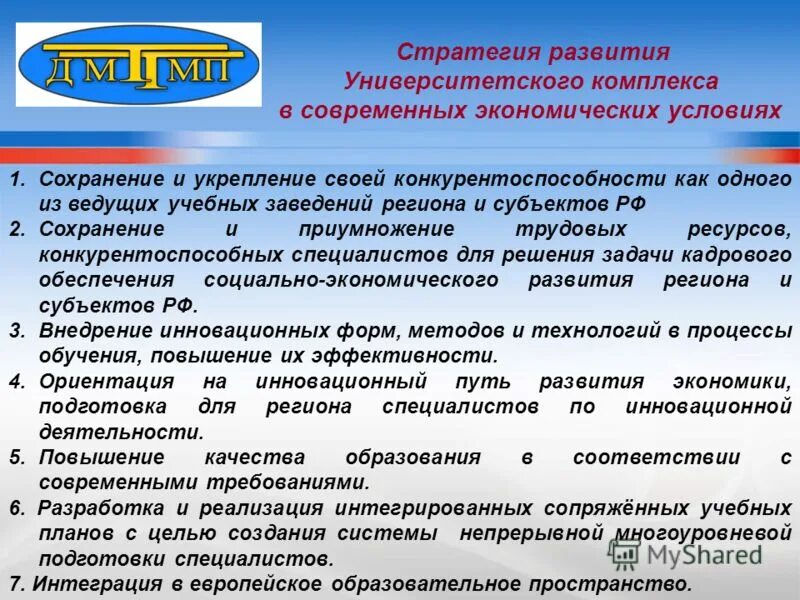 ДМТМП

Стратегия развития Университетского комплекса в современных экономических условиях

1. Сохранение и укрепление своей конкурентоспособности как одного из ведущих учебных заведений региона и субъектов РФ
2. Сохранение и приумножение трудовых ресурсов, конкурентоспособных специалистов для решения задачи кадрового обеспечения социально-экономического развития региона и субъектов РФ.
3. Внедрение инновационных форм, методов и технологий в процессы обучения, повышение их эффективности.
4. Ориентация на инновационный путь развития экономики, подготовка для региона специалистов по инновационной деятельности.
5. Повышение качества образования в соответствии с современными требованиями.
6. Разработка и реализация интегрированных сопряжённых учебных планов с целью создания системы непрерывной многоуровневой подготовки специалистов.
7. Интеграция в европейское образовательное пространство.

MyShared